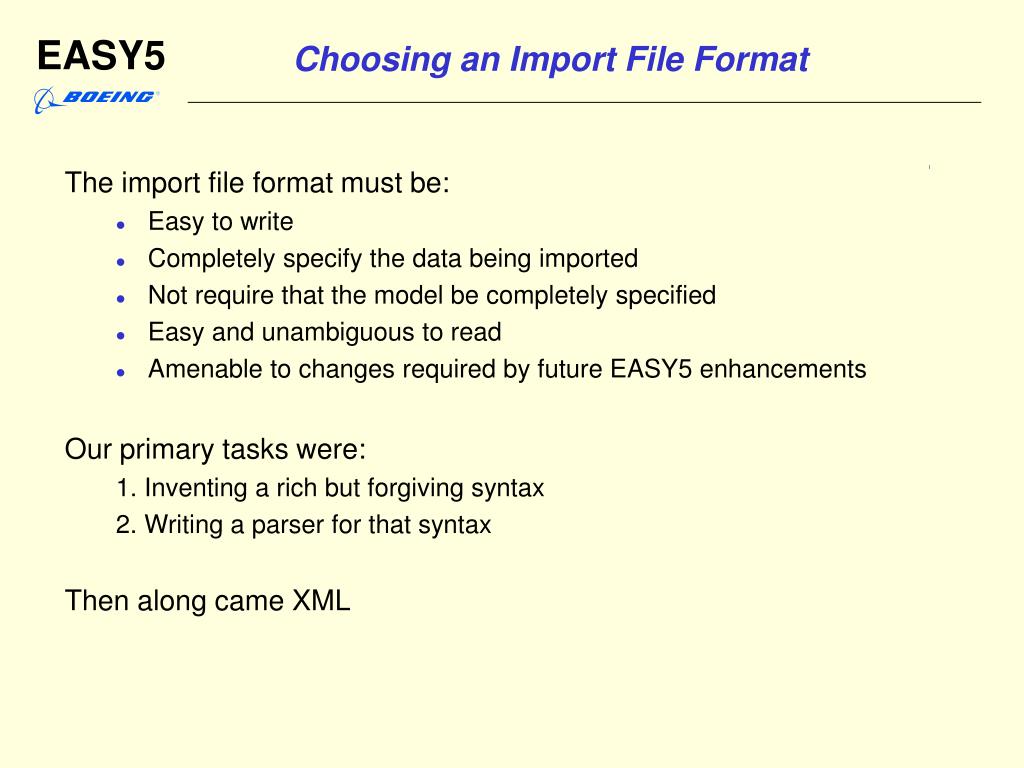 EASY5

BOEING

Choosing an Import File Format

The import file format must be:

- Easy to write
- Completely specify the data being imported
- Not require that the model be completely specified
- Easy and unambiguous to read
- Amenable to changes required by future EASY5 enhancements

Our primary tasks were:

1. Inventing a rich but forgiving syntax
2. Writing a parser for that syntax

Then along came XML